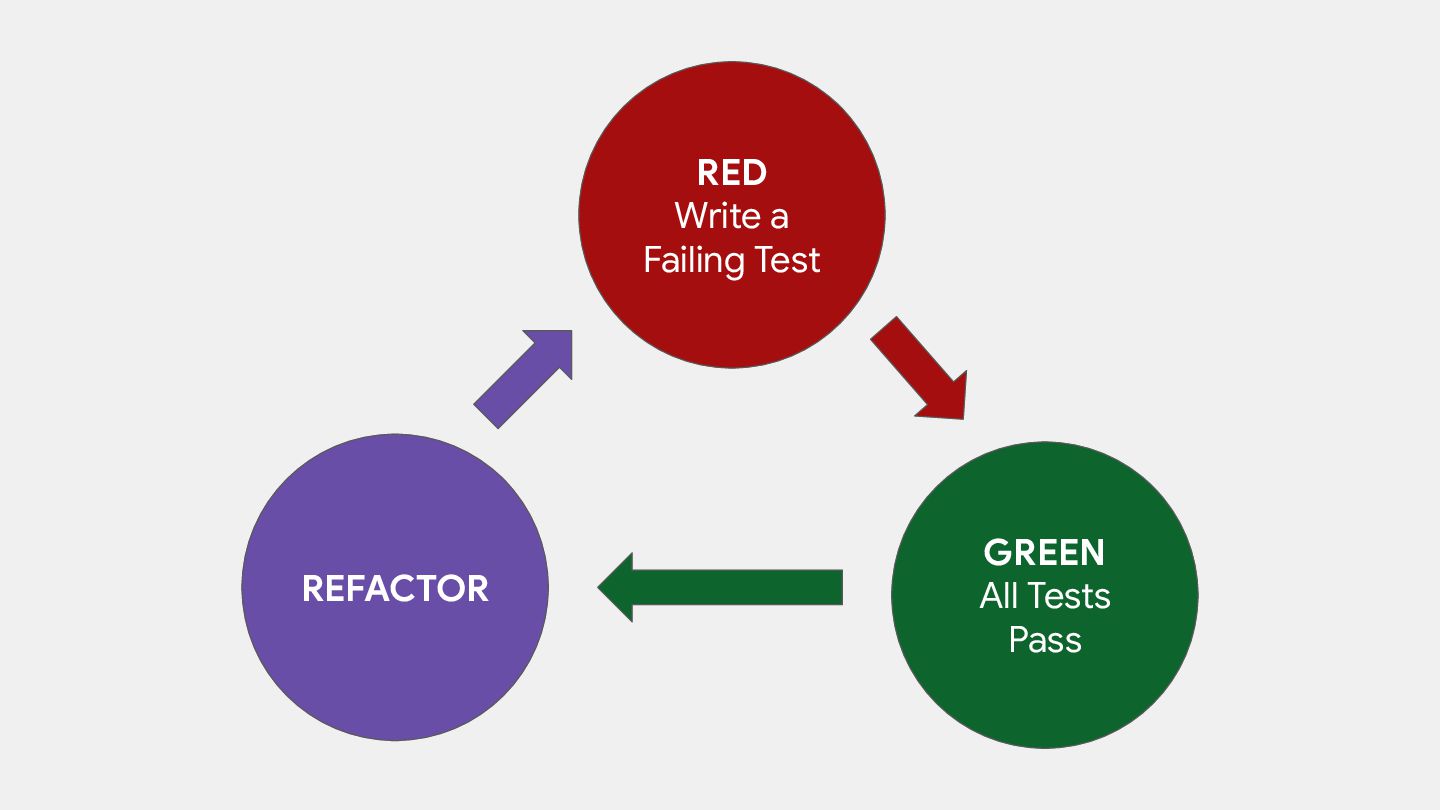 RED
Write a Failing Test

GREEN
All Tests Pass

REFACTOR